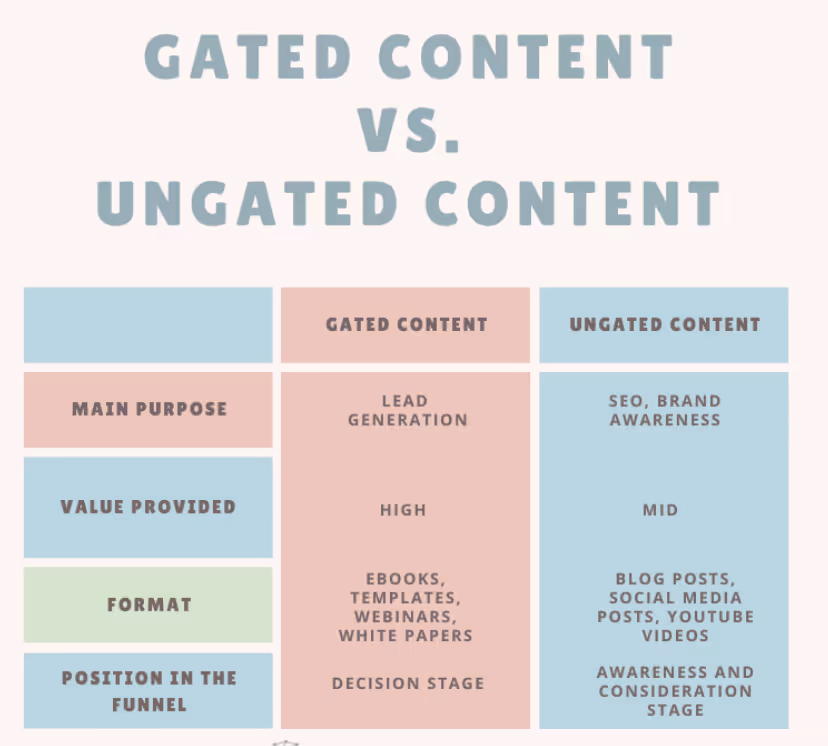 GATED CONTENT VS. UNGATED CONTENT

| | GATED CONTENT | UNGATED CONTENT |
|---|---|---|
| MAIN PURPOSE | LEAD GENERATION | SEO, BRAND AWARENESS |
| VALUE PROVIDED | HIGH | MID |
| FORMAT | EBOOKS, TEMPLATES, WEBINARS, WHITE PAPERS | BLOG POSTS, SOCIAL MEDIA POSTS, YOUTUBE VIDEOS |
| POSITION IN THE FUNNEL | DECISION STAGE | AWARENESS AND CONSIDERATION STAGE |